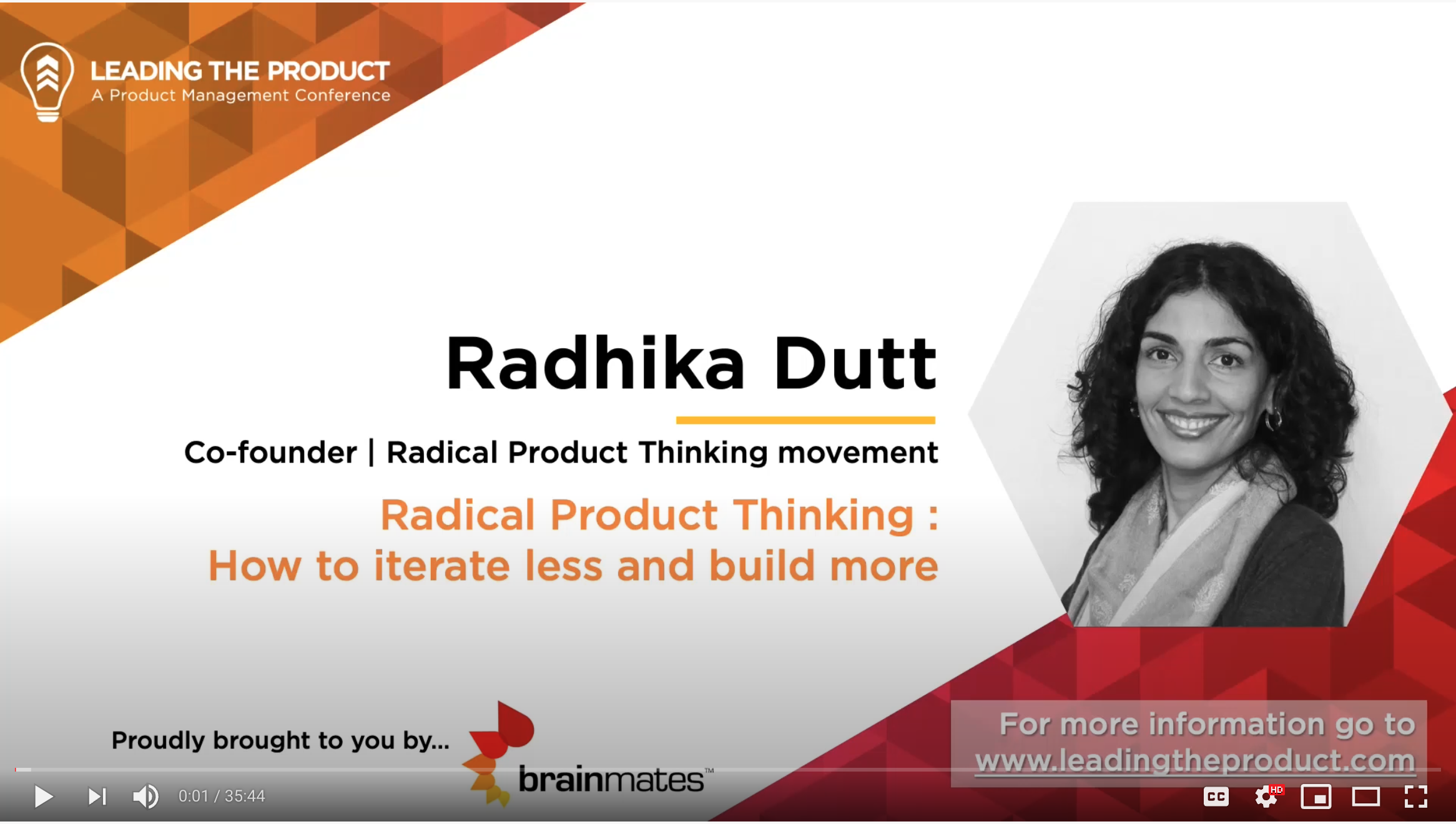 LEADING THE PRODUCT
A Product Management Conference

Radhika Dutt

Co-founder | Radical Product Thinking movement

Radical Product Thinking :
How to iterate less and build more

Proudly brought to you by...

brainmates™

For more information go to
www.leadingtheproduct.com

0:01 / 35:44

CC

HD